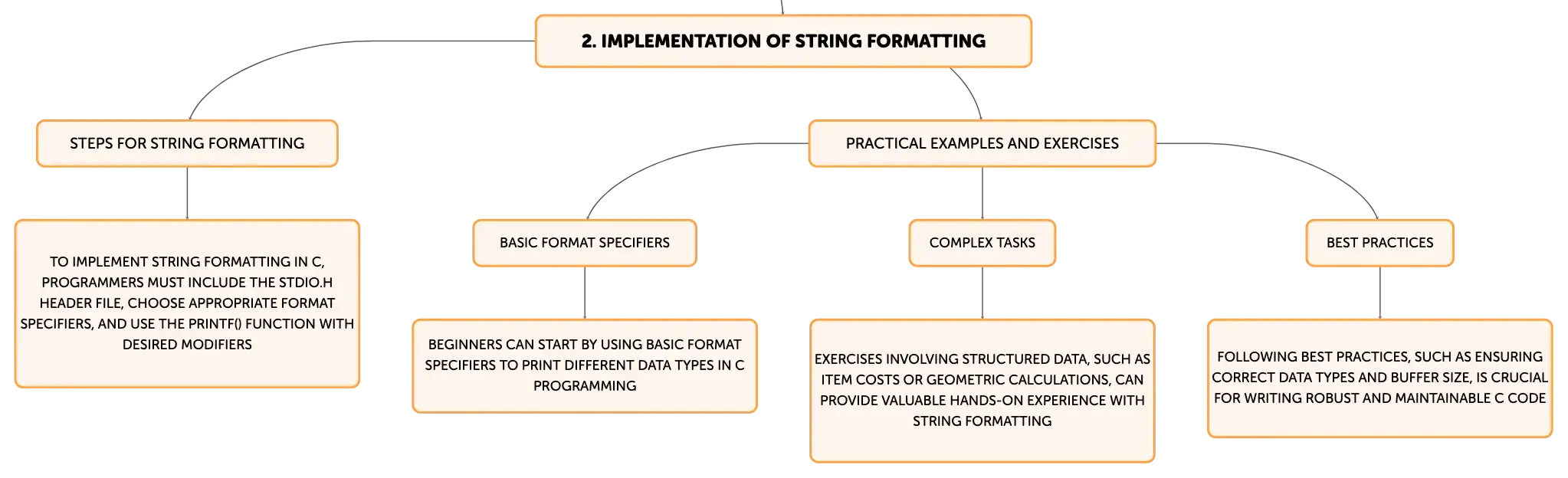 2. IMPLEMENTATION OF STRING FORMATTING

STEPS FOR STRING FORMATTING

TO IMPLEMENT STRING FORMATTING IN C, PROGRAMMERS MUST INCLUDE THE STDIO.H HEADER FILE, CHOOSE APPROPRIATE FORMAT SPECIFIERS, AND USE THE PRINTF() FUNCTION WITH DESIRED MODIFIERS

PRACTICAL EXAMPLES AND EXERCISES

BASIC FORMAT SPECIFIERS

BEGINNERS CAN START BY USING BASIC FORMAT SPECIFIERS TO PRINT DIFFERENT DATA TYPES IN C PROGRAMMING

COMPLEX TASKS

EXERCISES INVOLVING STRUCTURED DATA, SUCH AS ITEM COSTS OR GEOMETRIC CALCULATIONS, CAN PROVIDE VALUABLE HANDS-ON EXPERIENCE WITH STRING FORMATTING

BEST PRACTICES

FOLLOWING BEST PRACTICES, SUCH AS ENSURING CORRECT DATA TYPES AND BUFFER SIZE, IS CRUCIAL FOR WRITING ROBUST AND MAINTAINABLE C CODE